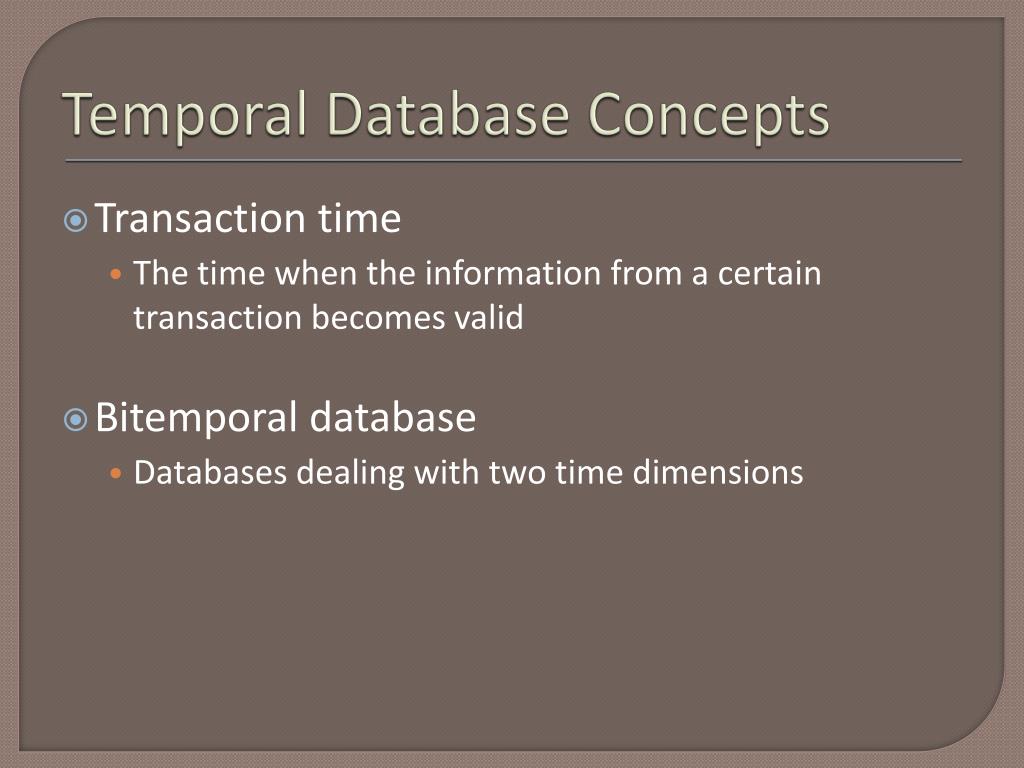 Temporal Database Concepts

Transaction time
The time when the information from a certain transaction becomes valid

Bitemporal database
Databases dealing with two time dimensions